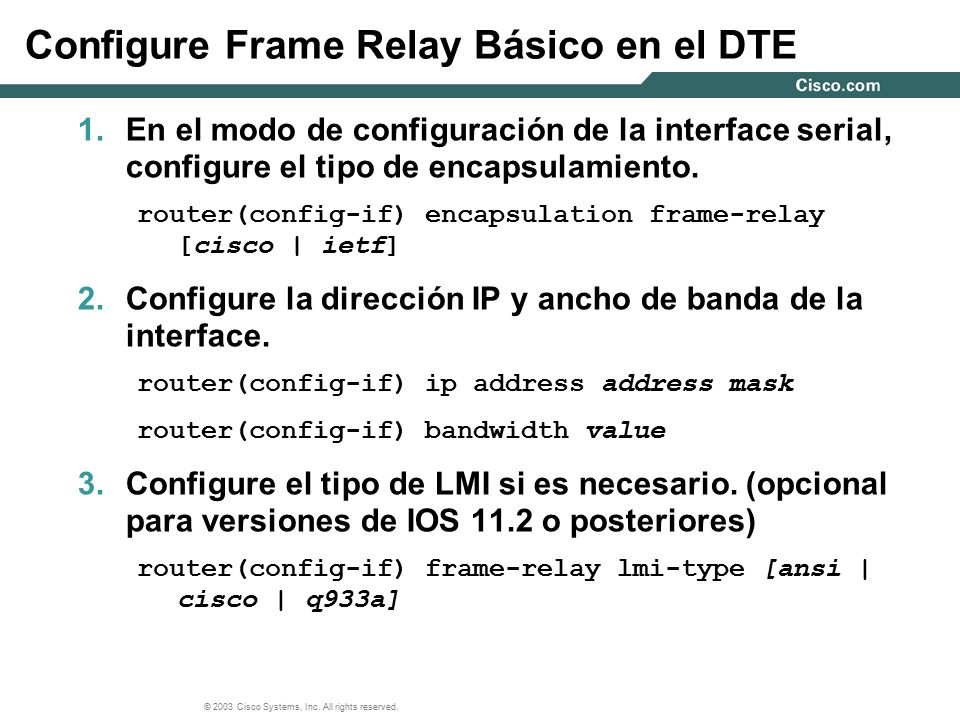 Configure Frame Relay Básico en el DTE

Cisco.com

1. En el modo de configuración de la interface serial, configure el tipo de encapsulamiento.

router(config-if) encapsulation frame-relay [cisco | ietf]

2. Configure la dirección IP y ancho de banda de la interface.

router(config-if) ip address address mask

router(config-if) bandwidth value

3. Configure el tipo de LMI si es necesario. (opcional para versiones de IOS 11.2 o posteriores)

router(config-if) frame-relay lmi-type [ansi | cisco | q933a]

© 2003 Cisco Systems, Inc. All rights reserved.